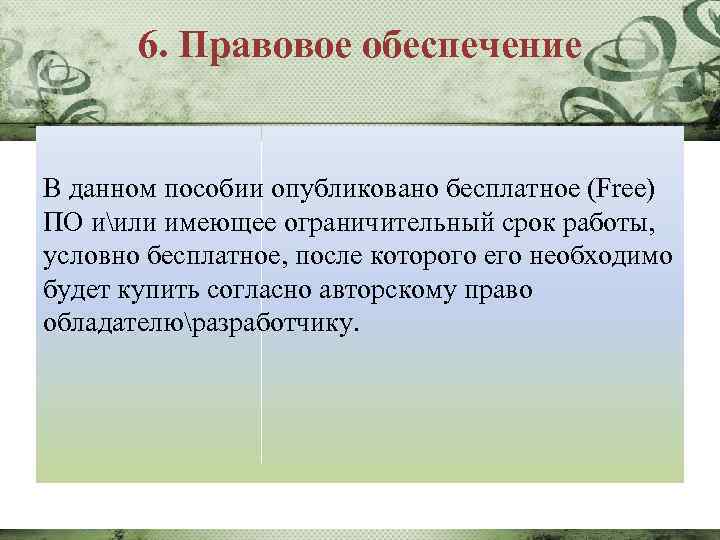 6. Правовое обеспечение

В данном пособии опубликовано бесплатное (Free) ПО и\или имеющее ограничительный срок работы, условно бесплатное, после которого его необходимо будет купить согласно авторскому право обладателю\разработчику.